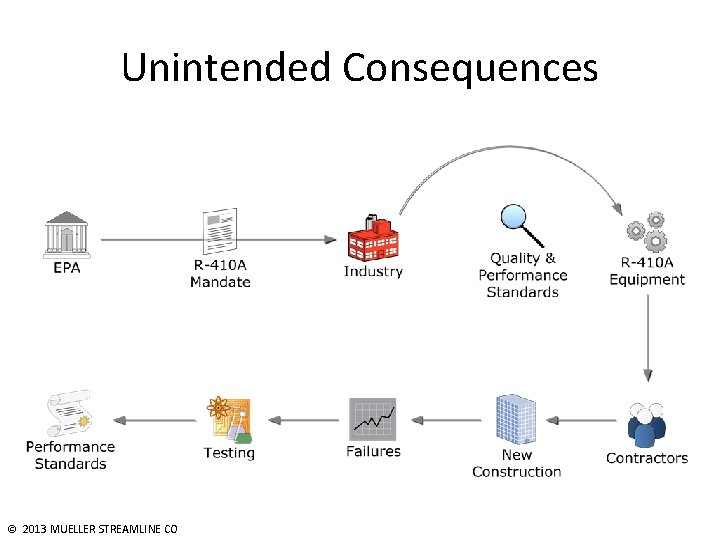 Unintended Consequences

EPA

R-410A Mandate

Industry

Quality & Performance Standards

R-410A Equipment

Contractors

New Construction

Failures

Testing

Performance Standards

© 2013 MUELLER STREAMLINE CO